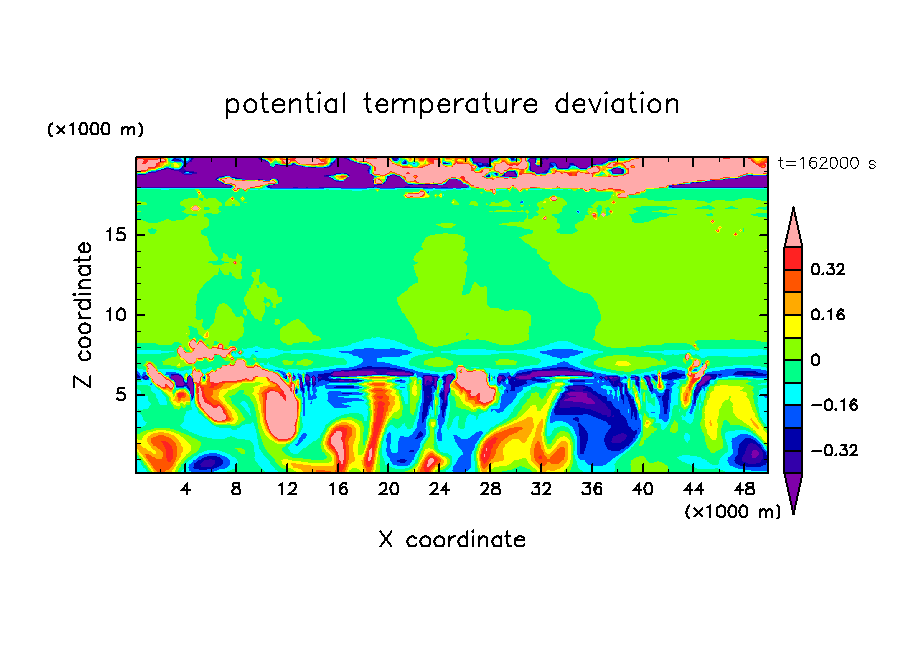 potential temperature deviation

(×1000 m)

t=162000 s

Z coordinate

15
10
5

4 8 12 16 20 24 28 32 36 40 44 48

(×1000 m)

X coordinate

0.32
0.16
0
−0.16
−0.32